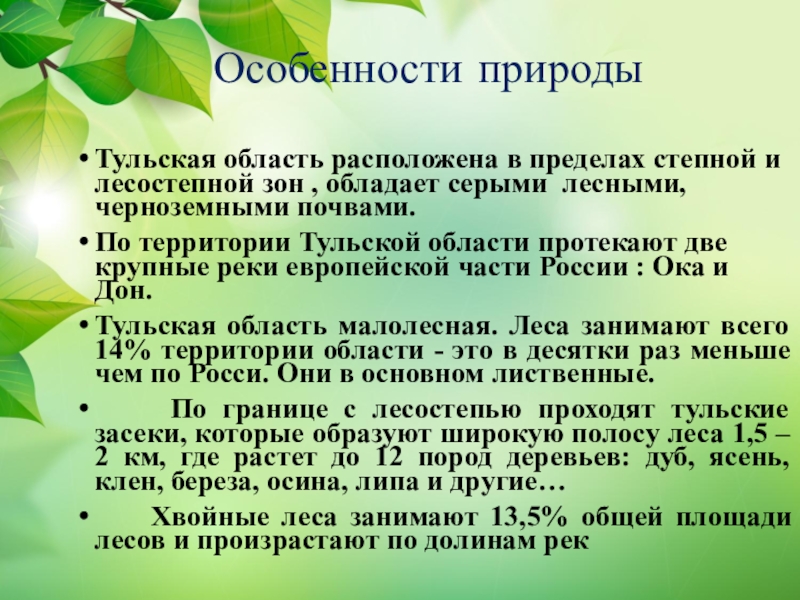 Особенности природы

• Тульская область расположена в пределах степной и лесостепной зон , обладает серыми лесными, черноземными почвами.

• По территории Тульской области протекают две крупные реки европейской части России : Ока и Дон.

• Тульская область малолесная. Леса занимают всего 14% территории области - это в десятки раз меньше чем по Росси. Они в основном лиственные.

• По границе с лесостепью проходят тульские засеки, которые образуют широкую полосу леса 1,5 – 2 км, где растет до 12 пород деревьев: дуб, ясень, клен, береза, осина, липа и другие…

• Хвойные леса занимают 13,5% общей площади лесов и произрастают по долинам рек